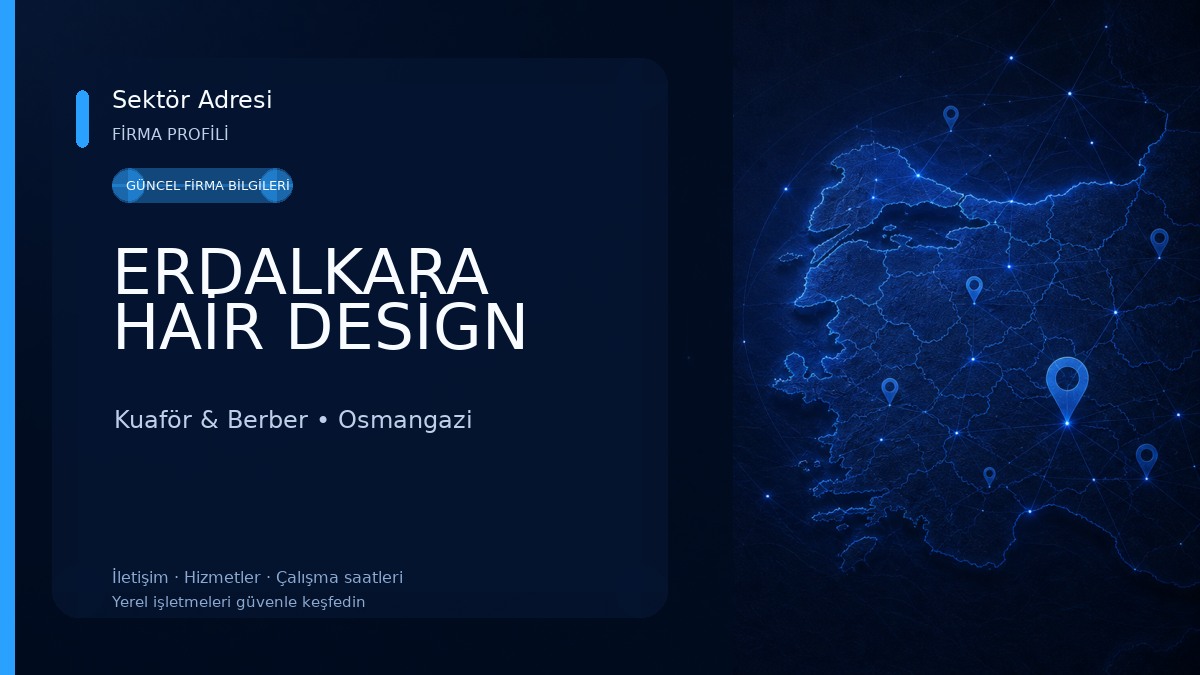 Sektör Adresi
FİRMA PROFİLİ

GÜNCEL FİRMA BİLGİLERİ

ERDALKARA HAİR DESİGN

Kuaför & Berber • Osmangazi

İletişim · Hizmetler · Çalışma saatleri
Yerel işletmeleri güvenle keşfedin